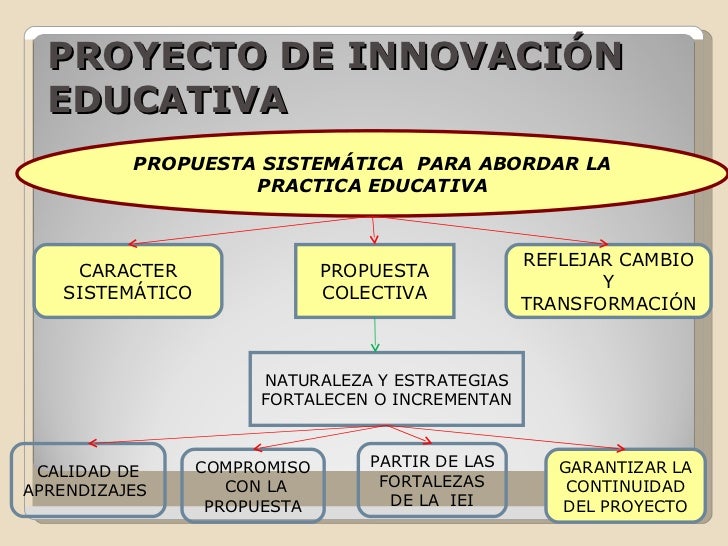 PROYECTO DE INNOVACIÓN EDUCATIVA

PROPUESTA SISTEMÁTICA PARA ABORDAR LA PRACTICA EDUCATIVA

CARACTER SISTEMÁTICO

PROPUESTA COLECTIVA

REFLEJAR CAMBIO Y TRANSFORMACIÓN

NATURALEZA Y ESTRATEGIAS FORTALECEN O INCREMENTAN

CALIDAD DE APRENDIZAJES

COMPROMISO CON LA PROPUESTA

PARTIR DE LAS FORTALEZAS DE LA IEI

GARANTIZAR LA CONTINUIDAD DEL PROYECTO